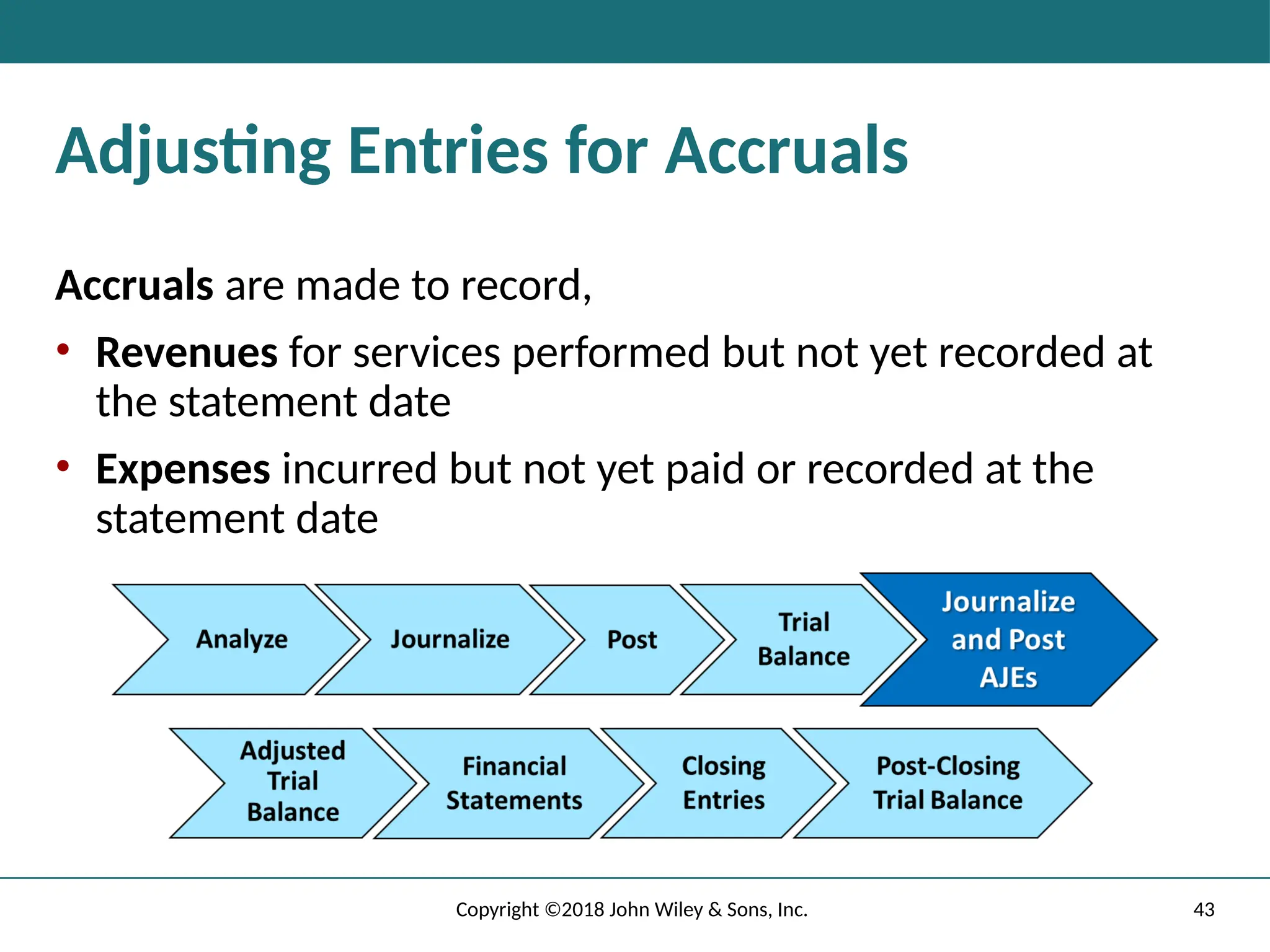 Adjusting Entries for Accruals

Accruals are made to record,

• Revenues for services performed but not yet recorded at the statement date

• Expenses incurred but not yet paid or recorded at the statement date

Analyze

Journalize

Post

Trial Balance

Journalize and Post AJEs

Adjusted Trial Balance

Financial Statements

Closing Entries

Post-Closing Trial Balance

Copyright ©2018 John Wiley & Sons, Inc.

43